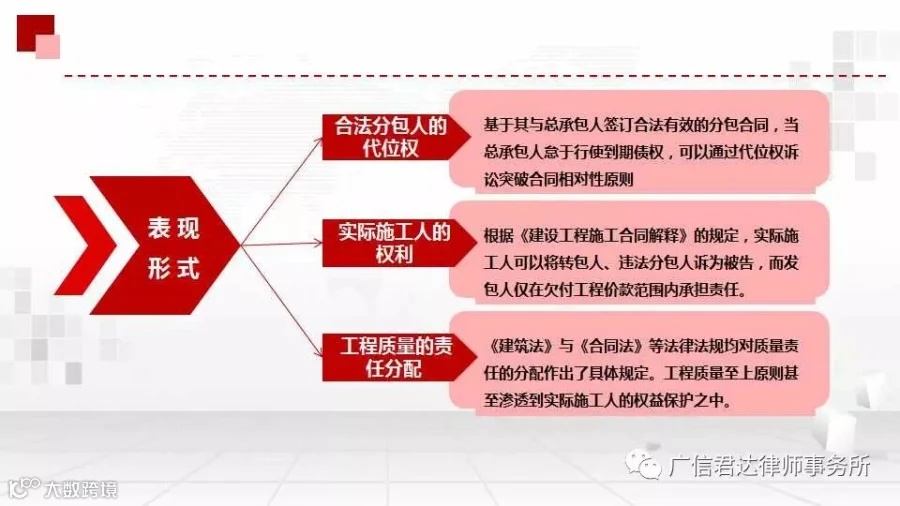 表现形式

合法分包人的代位权

基于其与总承包人签订合法有效的分包合同，当总承包人怠于行使到期债权，可以通过代位权诉讼突破合同相对性原则

实际施工人的权利

根据《建设工程施工合同解释》的规定，实际施工人可以将转包人、违法分包人诉为被告，而发包人仅在欠付工程价款范围内承担责任。

工程质量的责任分配

《建筑法》与《合同法》等法律法规均对质量责任的分配作出了具体规定。工程质量至上原则甚至渗透到实际施工人的权益保护之中。

广信君达律师事务所

大数跨境